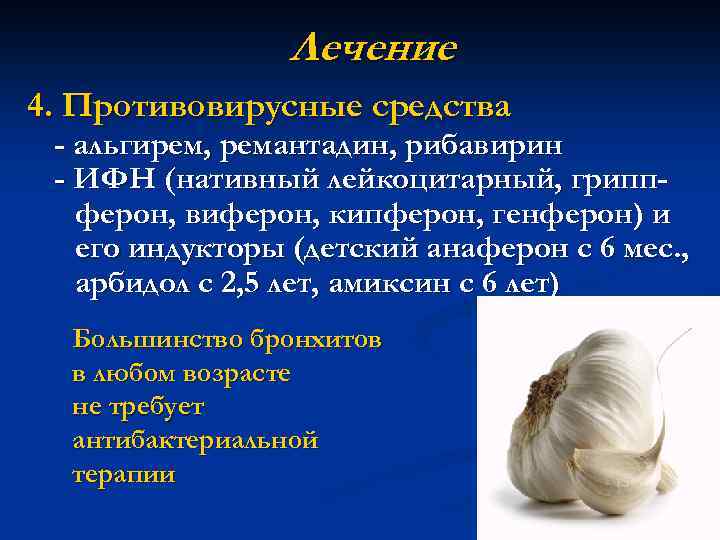 Лечение

4. Противовирусные средства

- альгирем, ремантадин, рибавирин
- ИФН (нативный лейкоцитарный, гриппферон, виферон, кипферон, генферон) и его индукторы (детский анаферон с 6 мес., арбидол с 2,5 лет, амиксин с 6 лет)

Большинство бронхитов в любом возрасте не требует антибактериальной терапии